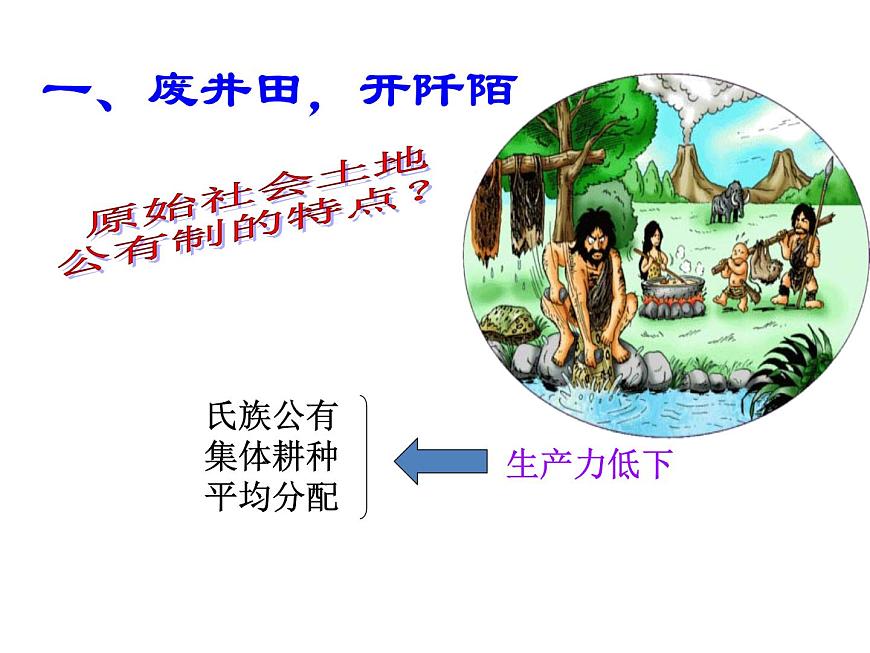 一、废井田，开阡陌

原始社会土地公有制的特点？

氏族公有
集体耕种
平均分配

生产力低下